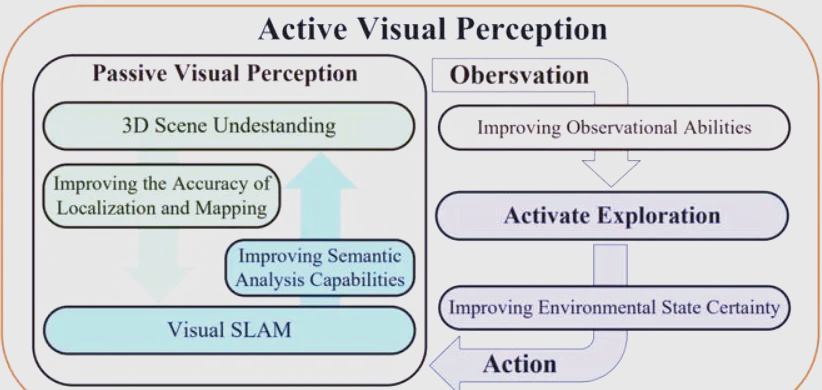 Active Visual Perception

Passive Visual Perception

3D Scene Undestanding

Improving the Accuracy of Localization and Mapping

Improving Semantic Analysis Capabilities

Visual SLAM

Obersvation

Improving Observational Abilities

Activate Exploration

Improving Environmental State Certainty

Action